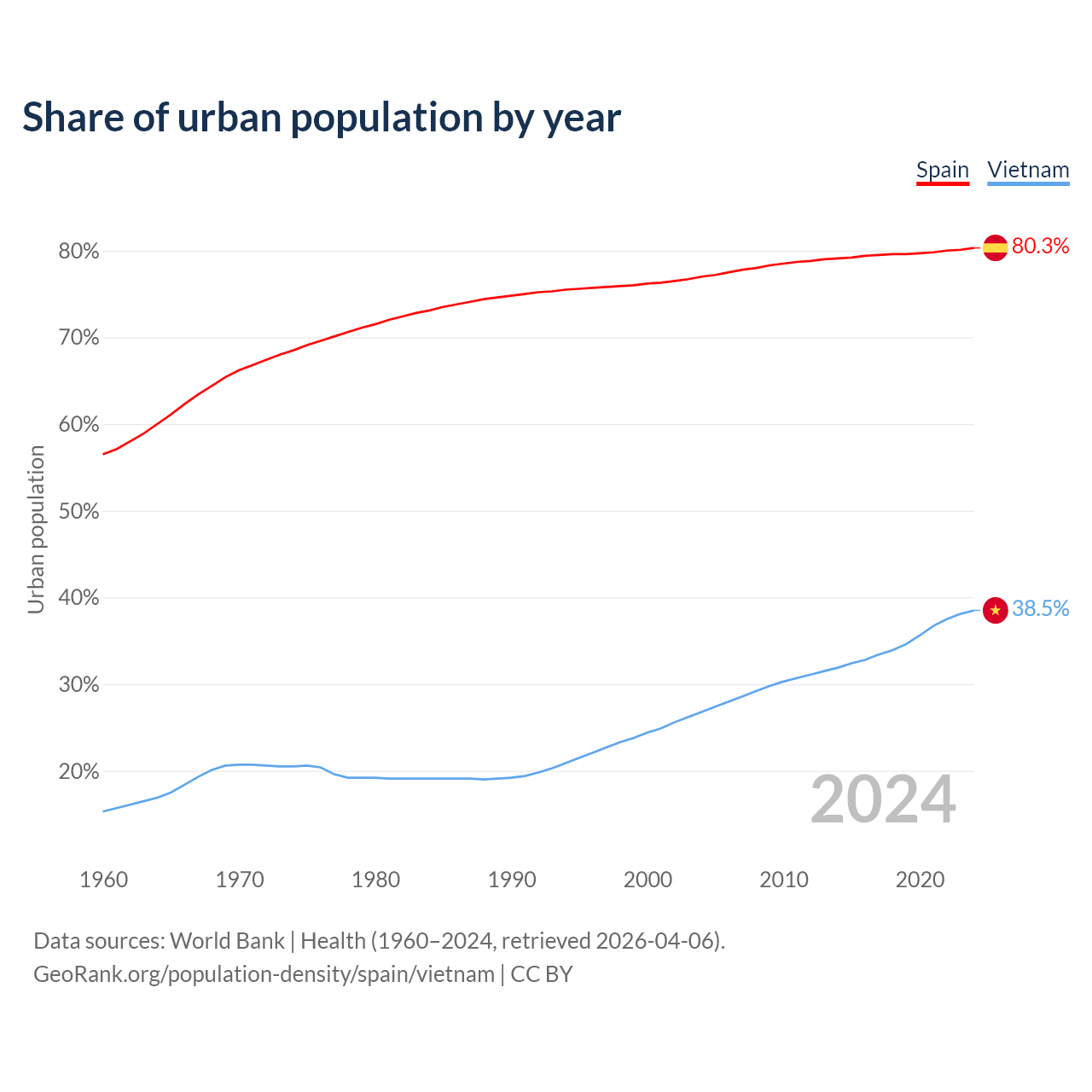 Share of urban population by year

Spain Vietnam

80%
70%
60%
50%
40%
30%
20%

Urban population

80.3%
38.5%

2024

1960 1970 1980 1990 2000 2010 2020

Data sources: World Bank | Health (1960–2024, retrieved 2026-04-06).
GeoRank.org/population-density/spain/vietnam | CC BY